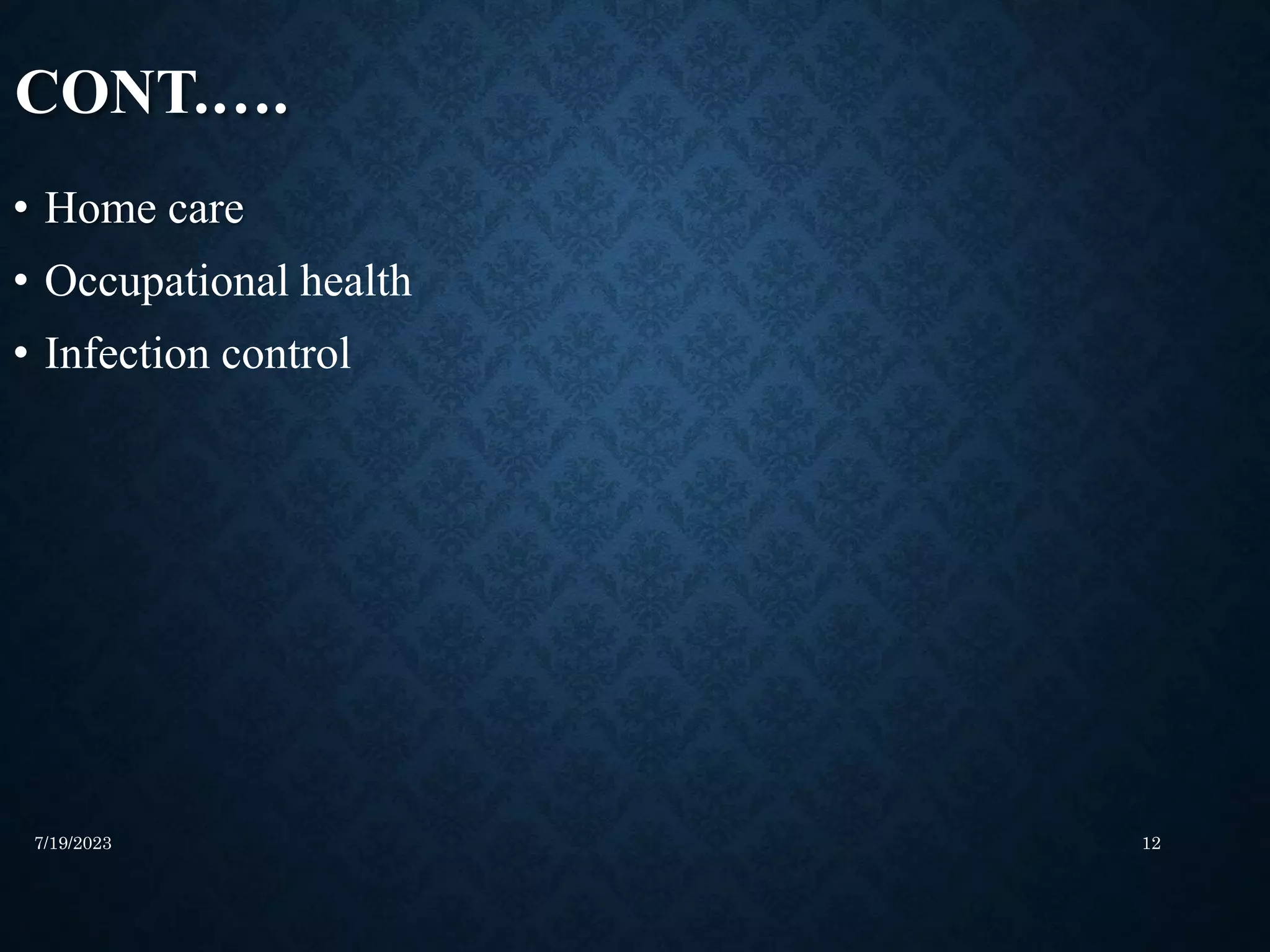 CONT…..

• Home care
• Occupational health
• Infection control

7/19/2023

12